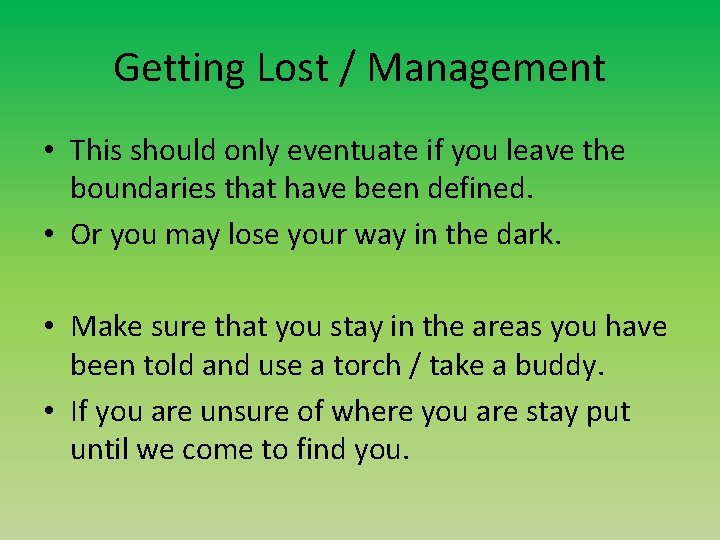 Getting Lost / Management

• This should only eventuate if you leave the boundaries that have been defined.
• Or you may lose your way in the dark.

• Make sure that you stay in the areas you have been told and use a torch / take a buddy.
• If you are unsure of where you are stay put until we come to find you.